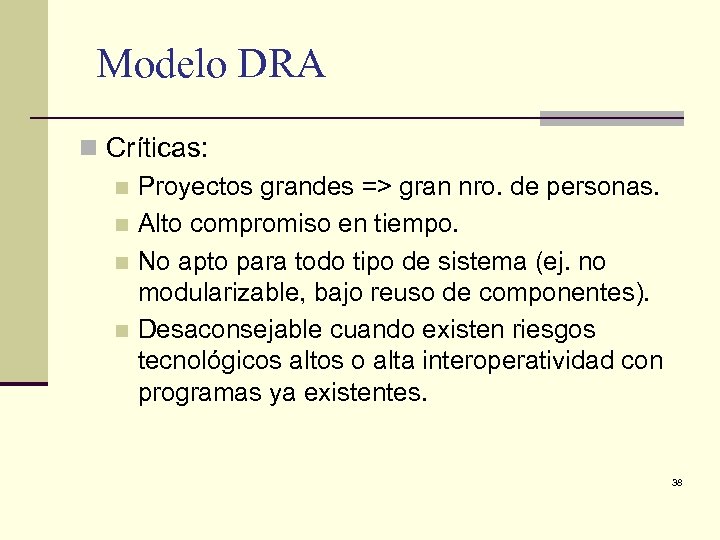 Modelo DRA

Críticas:

Proyectos grandes => gran nro. de personas.

Alto compromiso en tiempo.

No apto para todo tipo de sistema (ej. no modularizable, bajo reuso de componentes).

Desaconsejable cuando existen riesgos tecnológicos altos o alta interoperatividad con programas ya existentes.

38